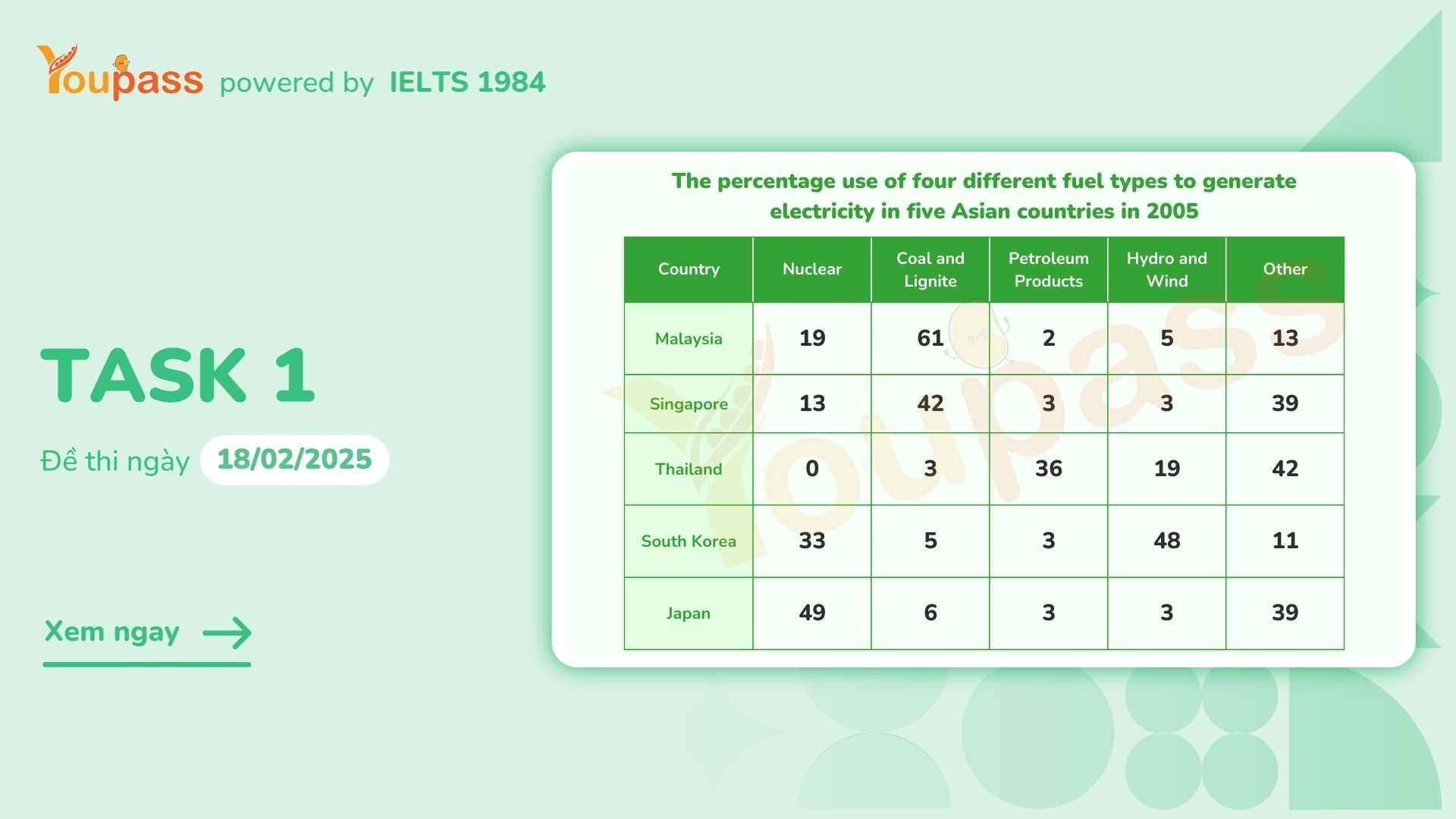 Youpass powered by IELTS 1984

TASK 1

Đề thi ngày 18/02/2025

Xem ngay

The percentage use of four different fuel types to generate electricity in five Asian countries in 2005

| Country | Nuclear | Coal and Lignite | Petroleum Products | Hydro and Wind | Other |
|---|---|---|---|---|---|
| Malaysia | 19 | 61 | 2 | 5 | 13 |
| Singapore | 13 | 42 | 3 | 3 | 39 |
| Thailand | 0 | 3 | 36 | 19 | 42 |
| South Korea | 33 | 5 | 3 | 48 | 11 |
| Japan | 49 | 6 | 3 | 3 | 39 |

Youpass